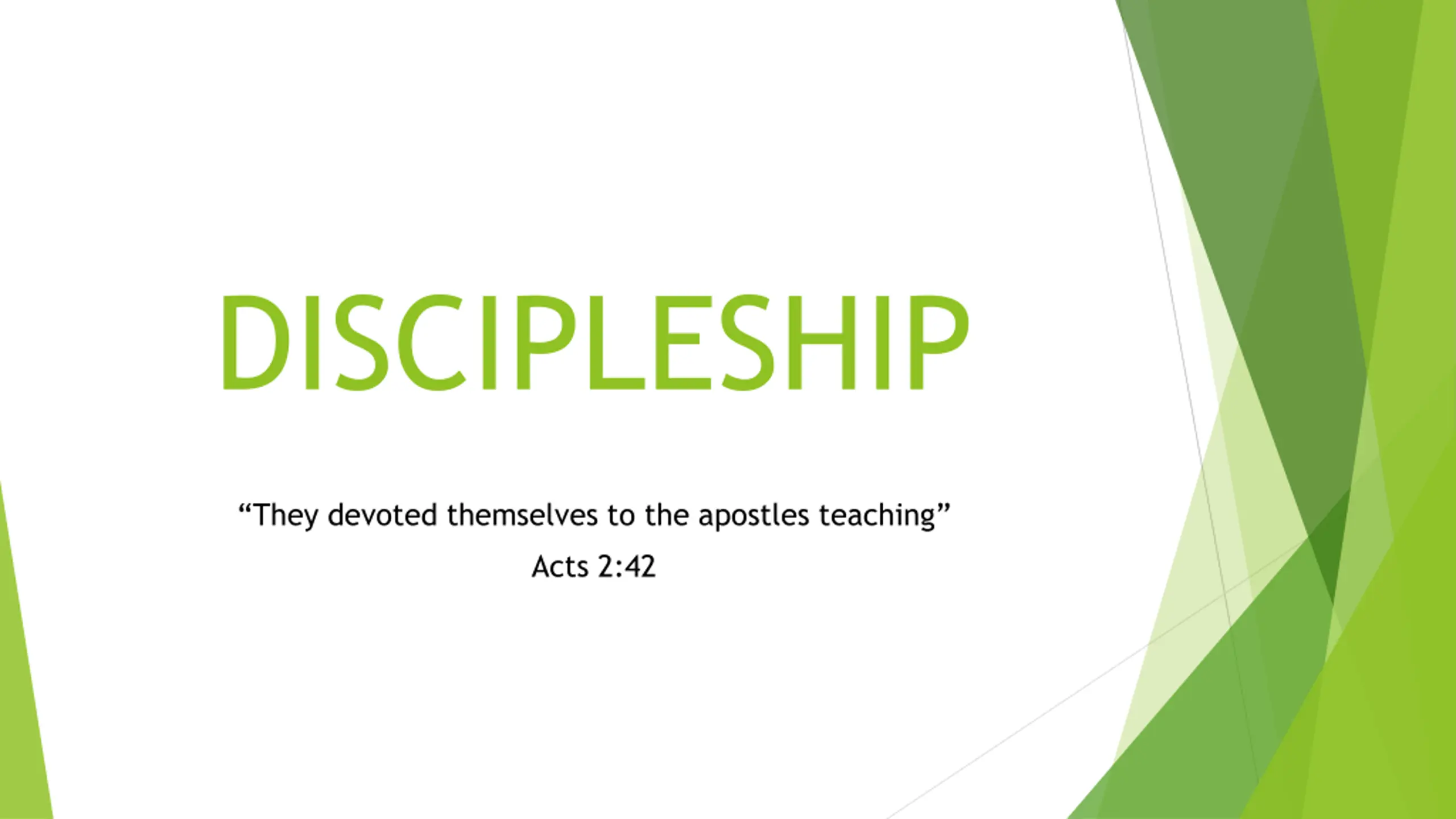 DISCIPLESHIP

“They devoted themselves to the apostles teaching”

Acts 2:42